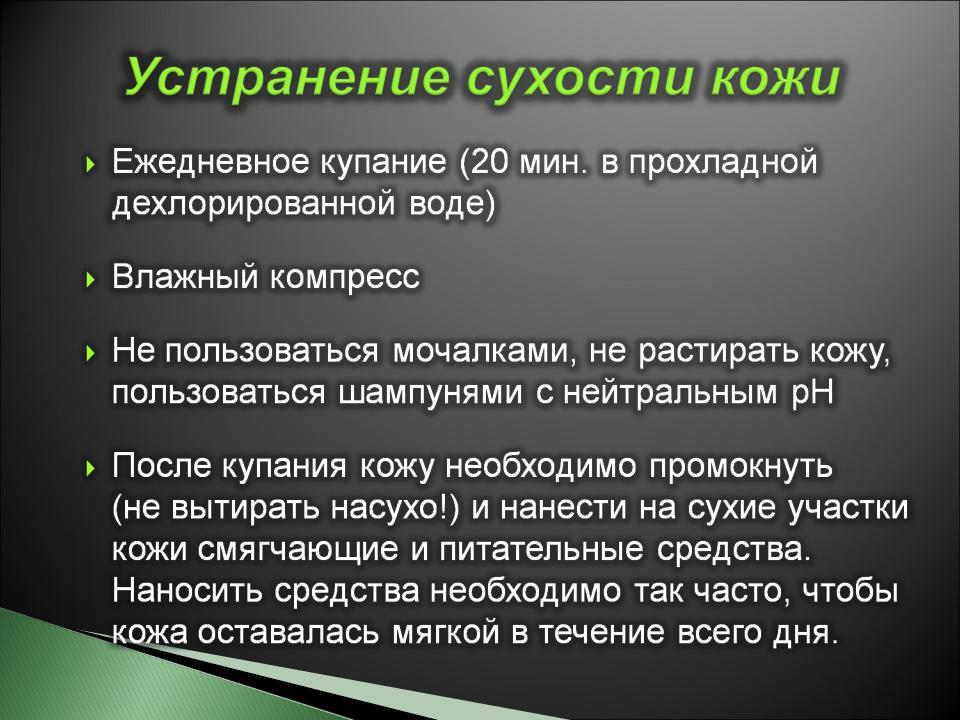 Устранение сухости кожи

Ежедневное купание (20 мин. в прохладной дехлорированной воде)

Влажный компресс

Не пользоваться мочалками, не растирать кожу, пользоваться шампунями с нейтральным pH

После купания кожу необходимо промокнуть (не вытирать насухо!) и нанести на сухие участки кожи смягчающие и питательные средства. Наносить средства необходимо так часто, чтобы кожа оставалась мягкой в течение всего дня.